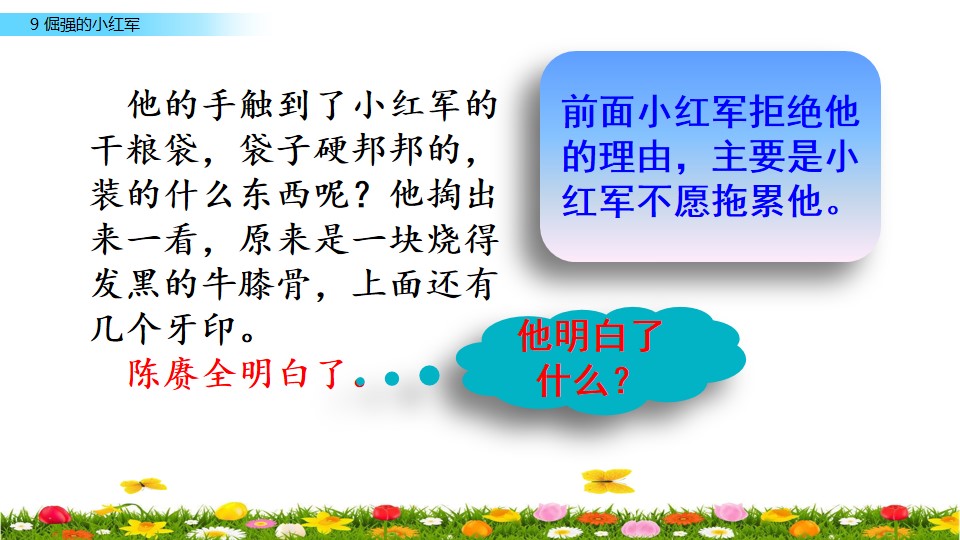 9 倔强的小红军

他的手触到了小红军的干粮袋，袋子硬邦邦的，装的什么东西呢？他掏出来一看，原来是一块烧得发黑的牛膝骨，上面还有几个牙印。

陈赓全明白了。

前面小红军拒绝他的理由，主要是小红军不愿拖累他。

他明白了什么？